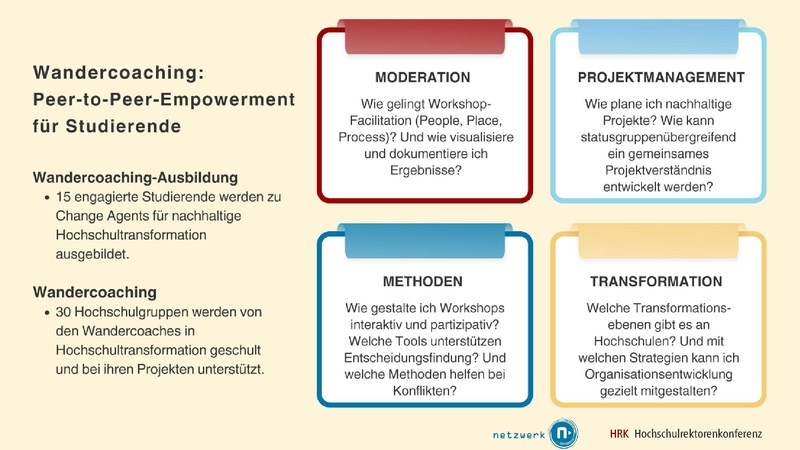 Wandercoaching: Peer-to-Peer-Empowerment für Studierende

Wandercoaching-Ausbildung
• 15 engagierte Studierende werden zu Change Agents für nachhaltige Hochschultransformation ausgebildet.

Wandercoaching
• 30 Hochschulgruppen werden von den Wandercoaches in Hochschultransformation geschult und bei ihren Projekten unterstützt.

MODERATION

Wie gelingt Workshop-Facilitation (People, Place, Process)? Und wie visualisiere und dokumentiere ich Ergebnisse?

PROJEKTMANAGEMENT

Wie plane ich nachhaltige Projekte? Wie kann statusgruppenübergreifend ein gemeinsames Projektverständnis entwickelt werden?

METHODEN

Wie gestalte ich Workshops interaktiv und partizipativ? Welche Tools unterstützen Entscheidungsfindung? Und welche Methoden helfen bei Konflikten?

TRANSFORMATION

Welche Transformationsebenen gibt es an Hochschulen? Und mit welchen Strategien kann ich Organisationsentwicklung gezielt mitgestalten?

netzwerk n

HRK Hochschulrektorenkonferenz